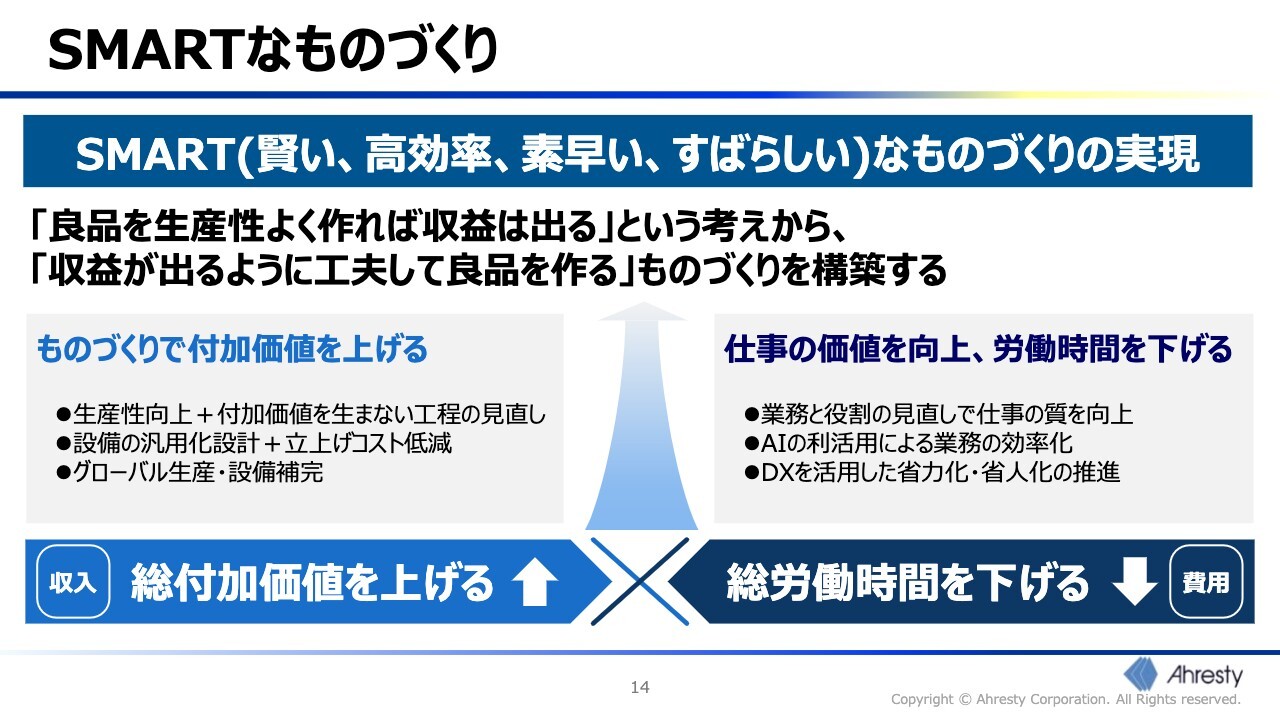 SMARTなものづくり

SMART(賢い、高効率、素早い、すばらしい)なものづくりの実現

「良品を生産性よく作れば収益は出る」という考えから、
「収益が出るように工夫して良品を作る」ものづくりを構築する

ものづくりで付加価値を上げる

●生産性向上＋付加価値を生まない工程の見直し
●設備の汎用化設計＋立上げコスト低減
●グローバル生産・設備補完

仕事の価値を向上、労働時間を下げる

●業務と役割の見直しで仕事の質を向上
●AIの利活用による業務の効率化
●DXを活用した省力化・省人化の推進

収入 総付加価値を上げる

総労働時間を下げる 費用

14

Ahresty

Copyright © Ahresty Corporation. All Rights reserved.